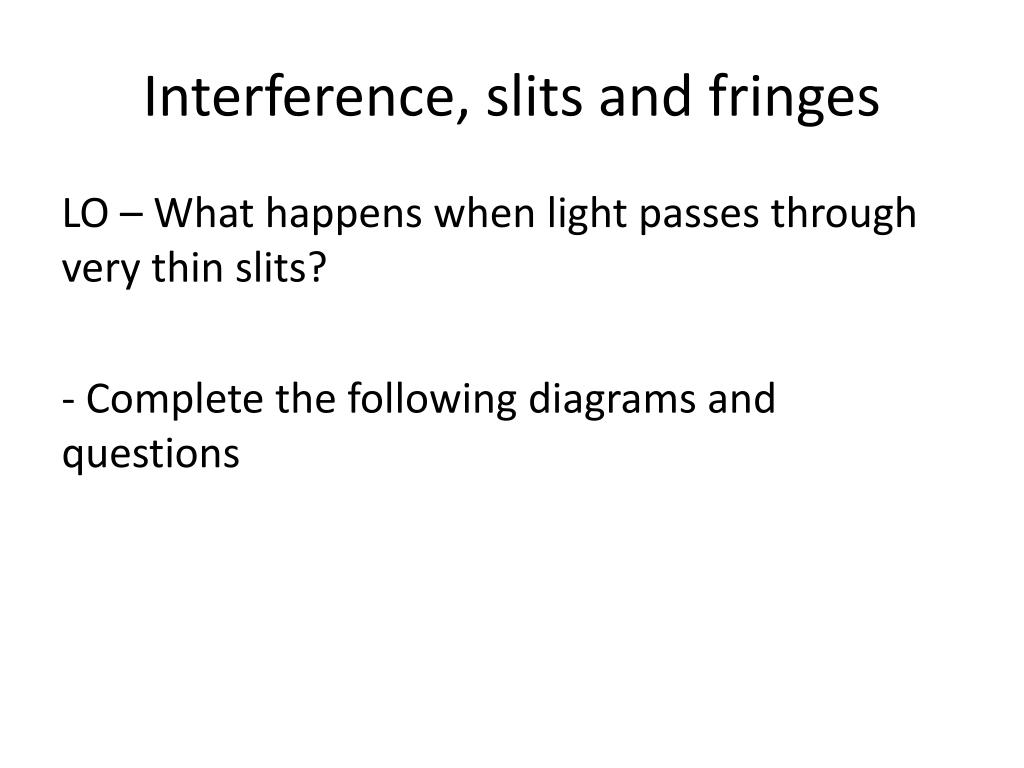 Interference, slits and fringes

LO – What happens when light passes through very thin slits?

- Complete the following diagrams and questions